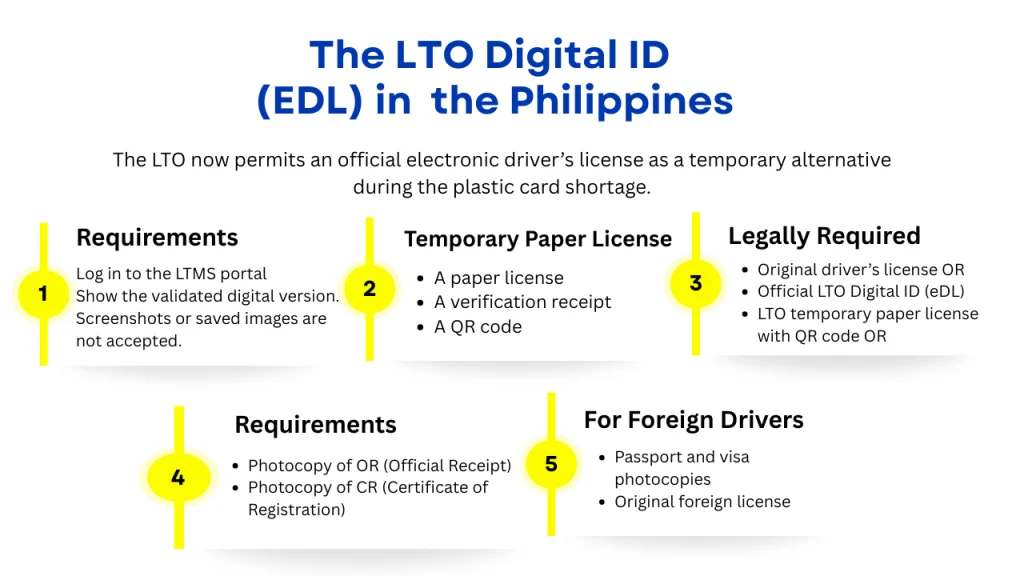 The LTO Digital ID (EDL) in the Philippines

The LTO now permits an official electronic driver's license as a temporary alternative during the plastic card shortage.

1

Requirements

Log in to the LTMS portal
Show the validated digital version.
Screenshots or saved images are not accepted.

2

Temporary Paper License

- A paper license
- A verification receipt
- A QR code

3

Legally Required

- Original driver's license OR
- Official LTO Digital ID (eDL)
- LTO temporary paper license with QR code OR

4

Requirements

- Photocopy of OR (Official Receipt)
- Photocopy of CR (Certificate of Registration)

5

For Foreign Drivers

- Passport and visa photocopies
- Original foreign license